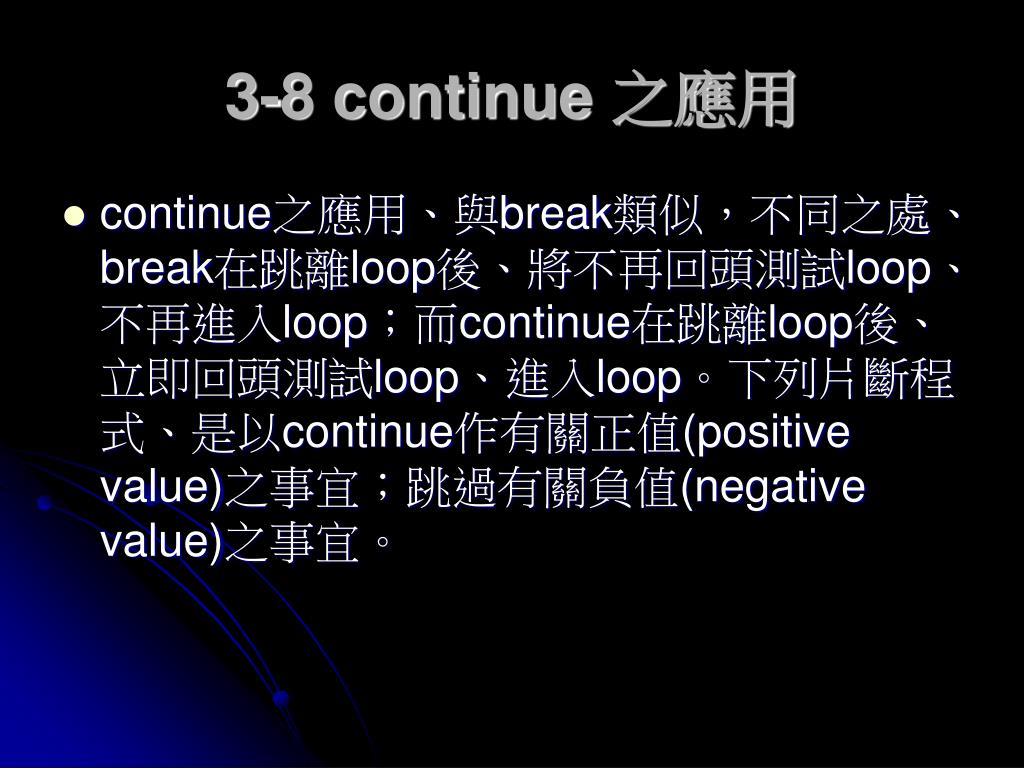 3-8 continue 之應用

continue之應用、與break類似，不同之處、break在跳離loop後、將不再回頭測試loop、不再進入loop；而continue在跳離loop後、立即回頭測試loop、進入loop。下列片斷程式、是以continue作有關正值(positive value)之事宜；跳過有關負值(negative value)之事宜。